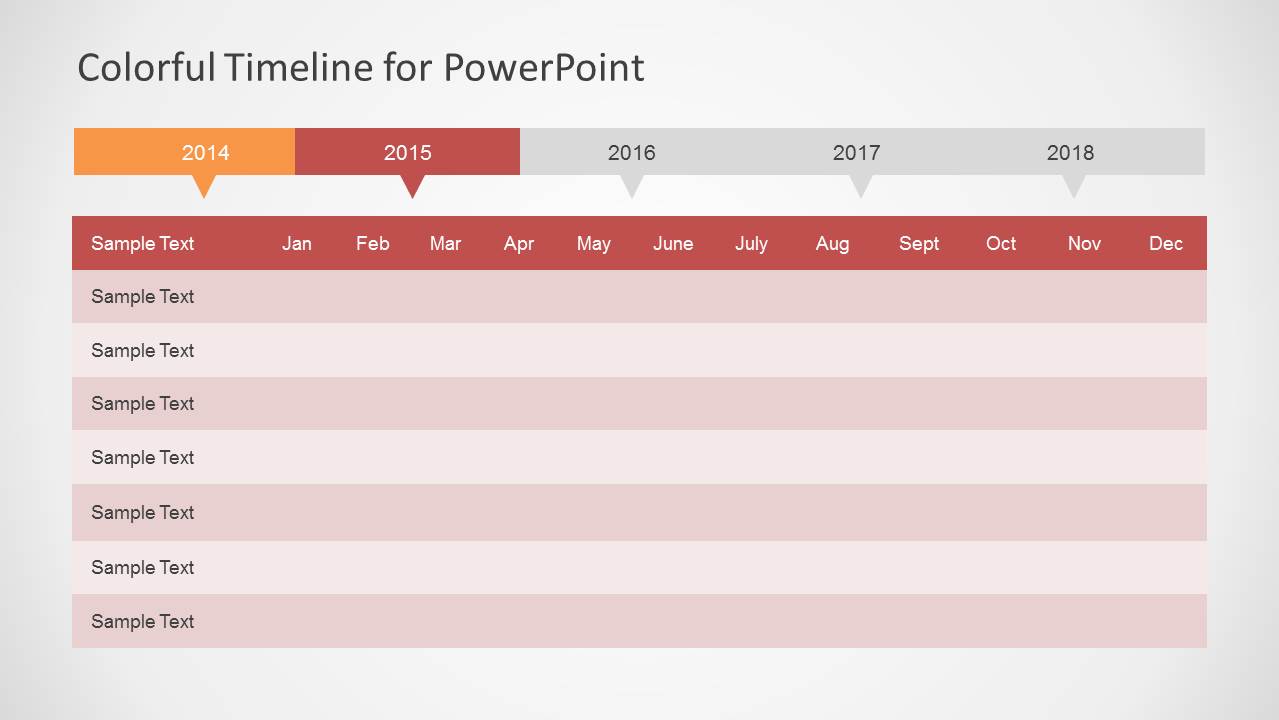 Colorful Timeline for PowerPoint

2014 2015 2016 2017 2018

| Sample Text | Jan | Feb | Mar | Apr | May | June | July | Aug | Sept | Oct | Nov | Dec |
|---|---|---|---|---|---|---|---|---|---|---|---|---|
| Sample Text | | | | | | | | | | | | |
| Sample Text | | | | | | | | | | | | |
| Sample Text | | | | | | | | | | | | |
| Sample Text | | | | | | | | | | | | |
| Sample Text | | | | | | | | | | | | |
| Sample Text | | | | | | | | | | | | |
| Sample Text | | | | | | | | | | | | |